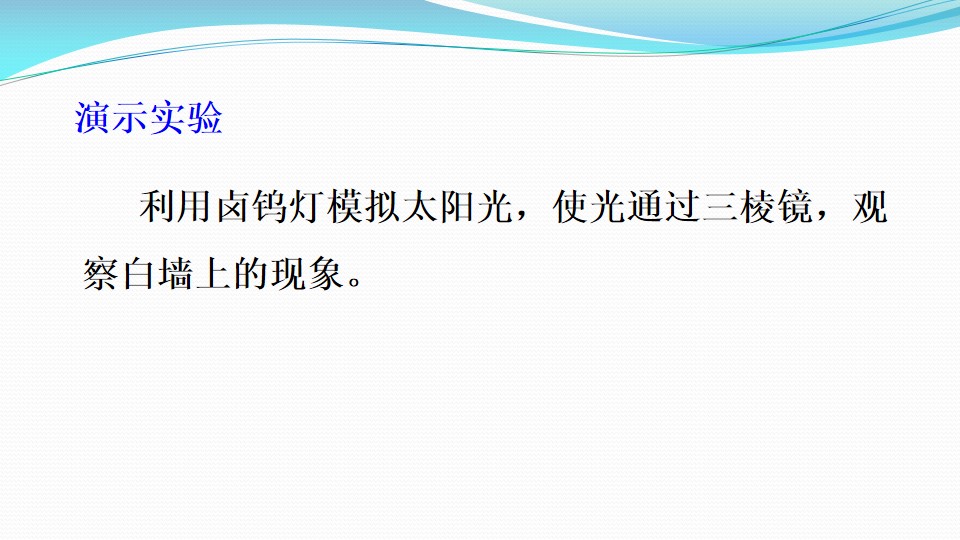 演示实验

利用卤钨灯模拟太阳光，使光通过三棱镜，观察白墙上的现象。